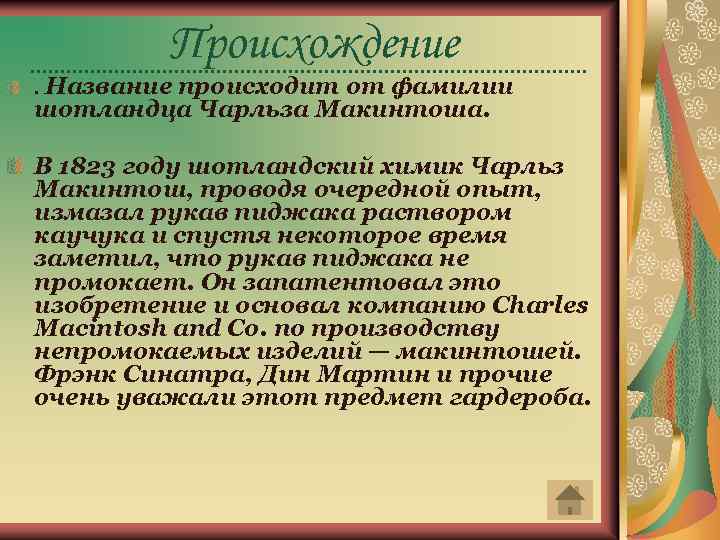 Происхождение

. Название происходит от фамилии шотландца Чарльза Макинтоша.

В 1823 году шотландский химик Чарльз Макинтош, проводя очередной опыт, измазал рукав пиджака раствором каучука и спустя некоторое время заметил, что рукав пиджака не промокает. Он запатентовал это изобретение и основал компанию Charles Macintosh and Co. по производству непромокаемых изделий — макинтошей. Фрэнк Синатра, Дин Мартин и прочие очень уважали этот предмет гардероба.